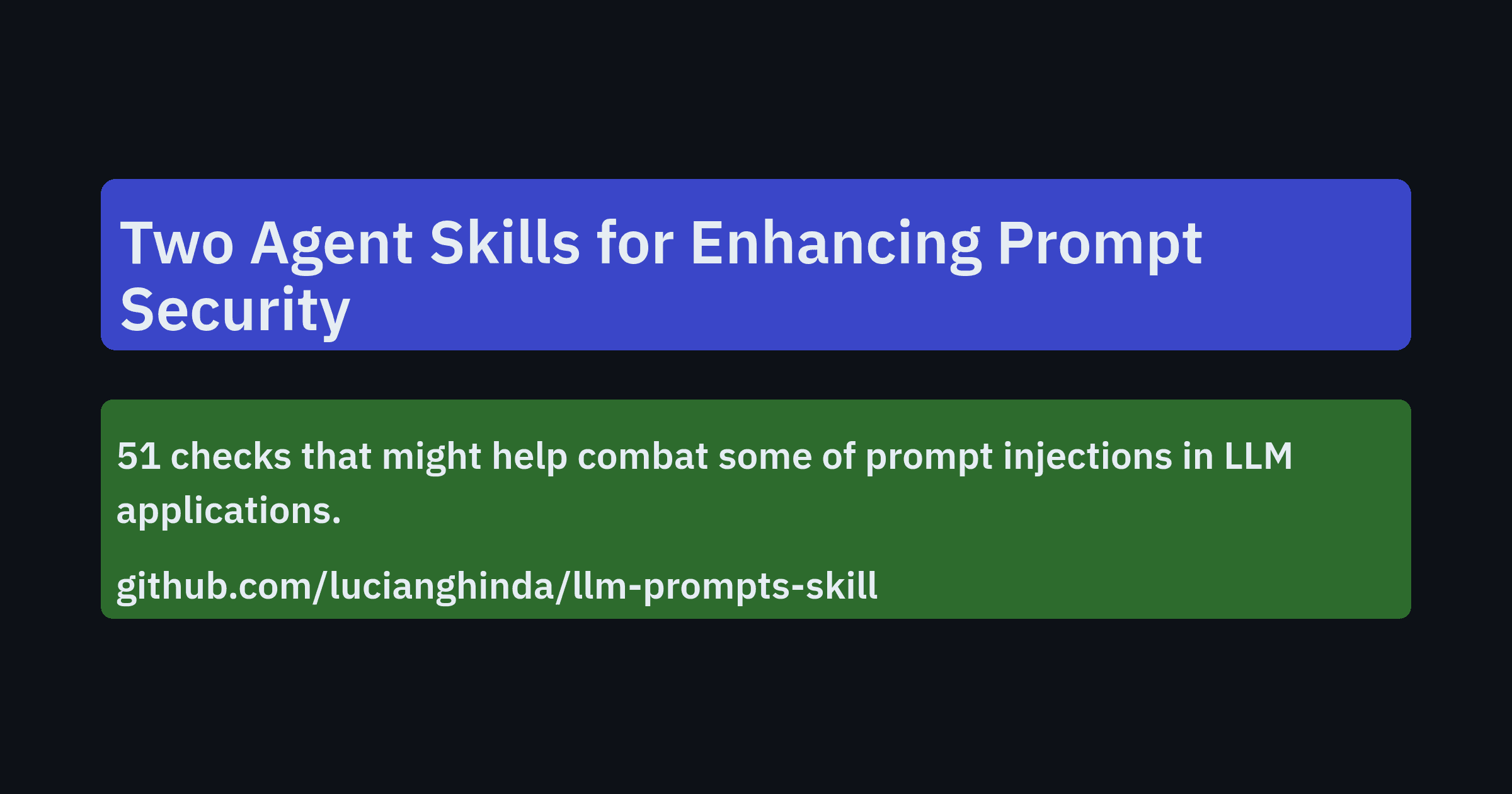 Two Agent Skills for Enhancing Prompt Security

51 checks that might help combat some of prompt injections in LLM applications.

github.com/lucianghinda/llm-prompts-skill